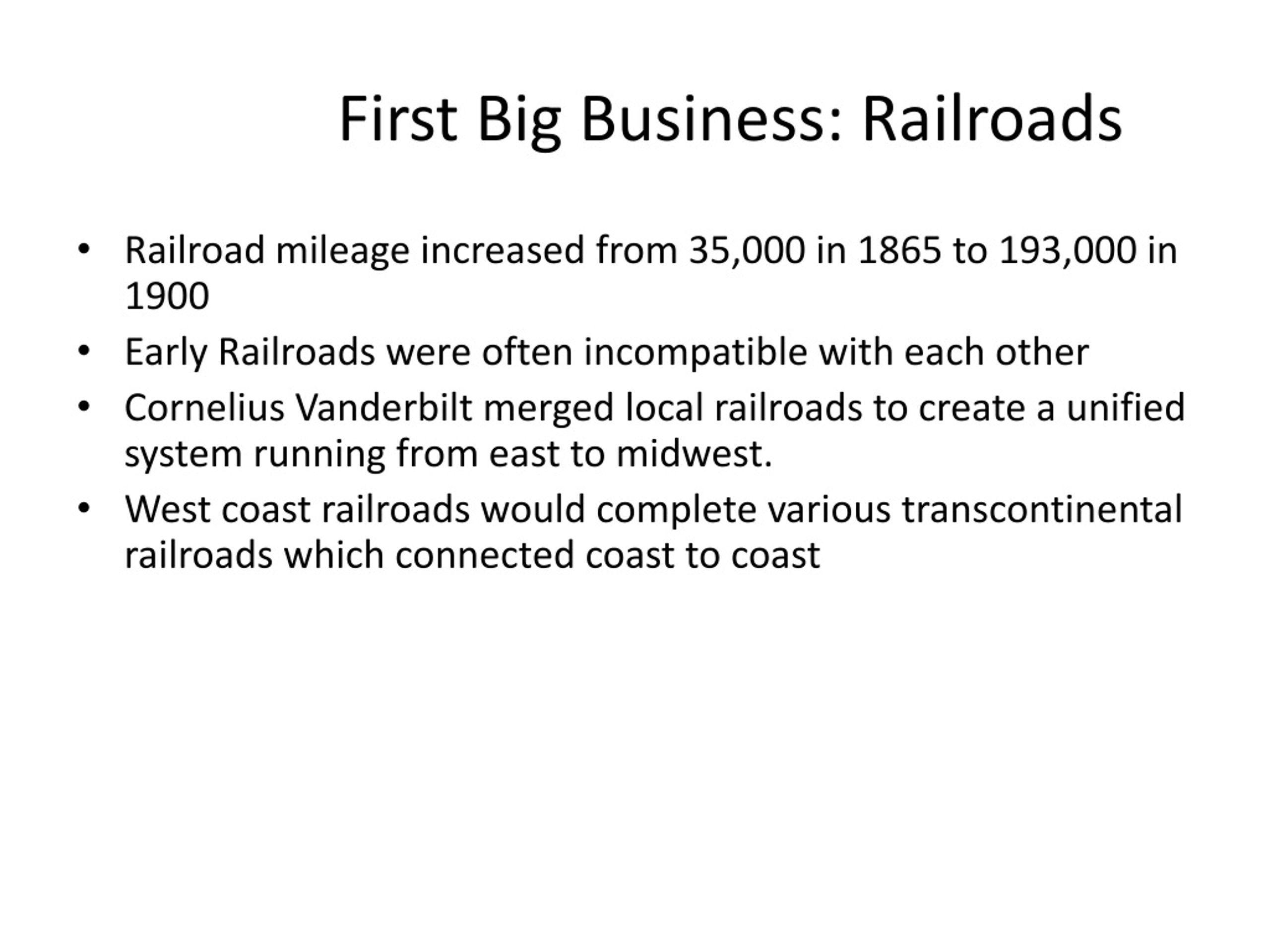 First Big Business: Railroads

• Railroad mileage increased from 35,000 in 1865 to 193,000 in 1900
• Early Railroads were often incompatible with each other
• Cornelius Vanderbilt merged local railroads to create a unified system running from east to midwest.
• West coast railroads would complete various transcontinental railroads which connected coast to coast